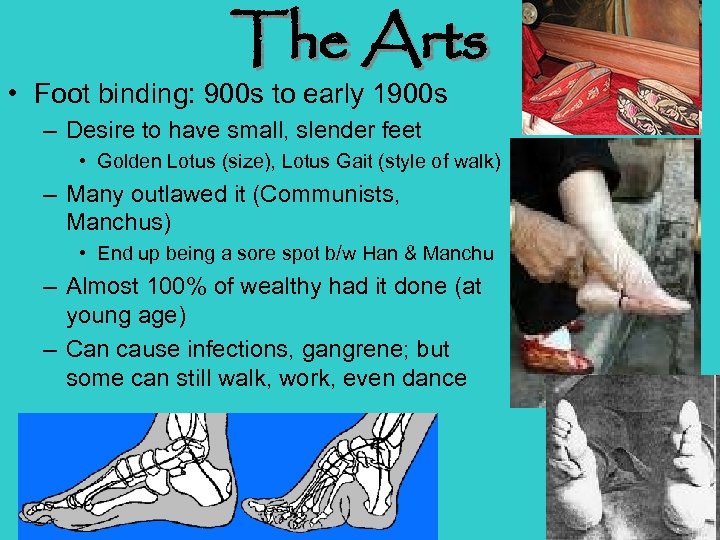 The Arts

• Foot binding: 900s to early 1900s
 – Desire to have small, slender feet
  • Golden Lotus (size), Lotus Gait (style of walk)
 – Many outlawed it (Communists, Manchus)
  • End up being a sore spot b/w Han & Manchu
 – Almost 100% of wealthy had it done (at young age)
 – Can cause infections, gangrene; but some can still walk, work, even dance